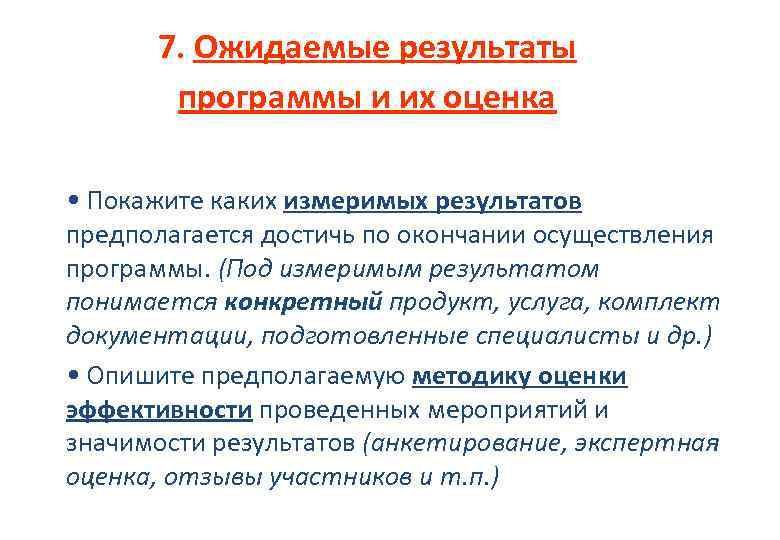 7. Ожидаемые результаты программы и их оценка

• Покажите каких измеримых результатов предполагается достичь по окончании осуществления программы. (Под измеримым результатом понимается конкретный продукт, услуга, комплект документации, подготовленные специалисты и др.)

• Опишите предполагаемую методику оценки эффективности проведенных мероприятий и значимости результатов (анкетирование, экспертная оценка, отзывы участников и т.п.)